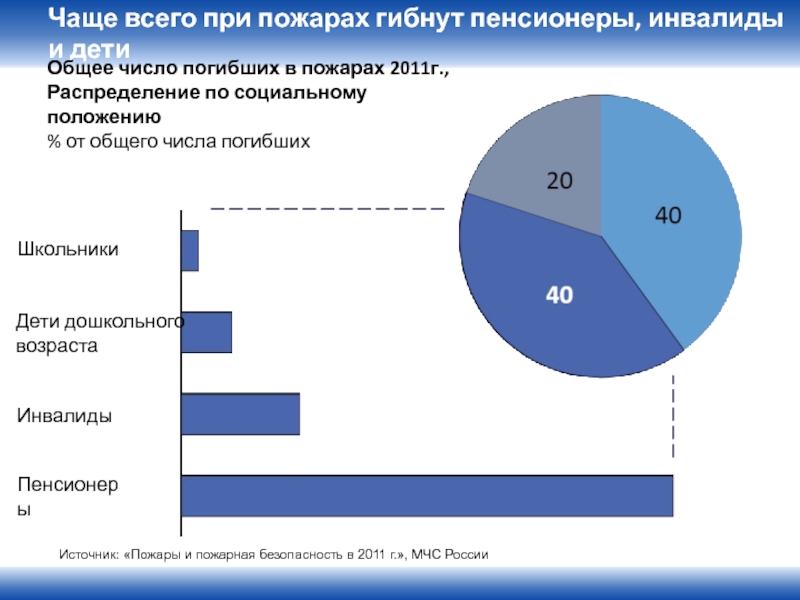 Чаще всего при пожарах гибнут пенсионеры, инвалиды и дети

Общее число погибших в пожарах 2011г., Распределение по социальному положению
% от общего числа погибших

20
40
40

Школьники
Дети дошкольного возраста
Инвалиды
Пенсионеры

Источник: «Пожары и пожарная безопасность в 2011 г.», МЧС России